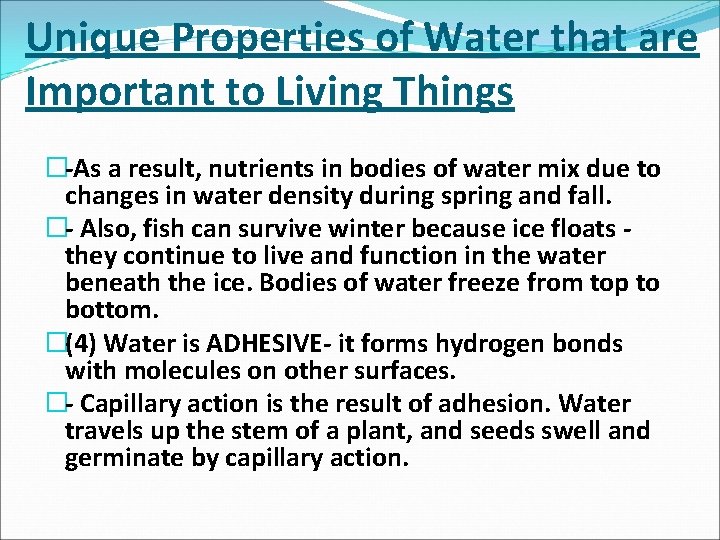 Unique Properties of Water that are Important to Living Things

-As a result, nutrients in bodies of water mix due to changes in water density during spring and fall.

- Also, fish can survive winter because ice floats - they continue to live and function in the water beneath the ice. Bodies of water freeze from top to bottom.

(4) Water is ADHESIVE- it forms hydrogen bonds with molecules on other surfaces.

- Capillary action is the result of adhesion. Water travels up the stem of a plant, and seeds swell and germinate by capillary action.